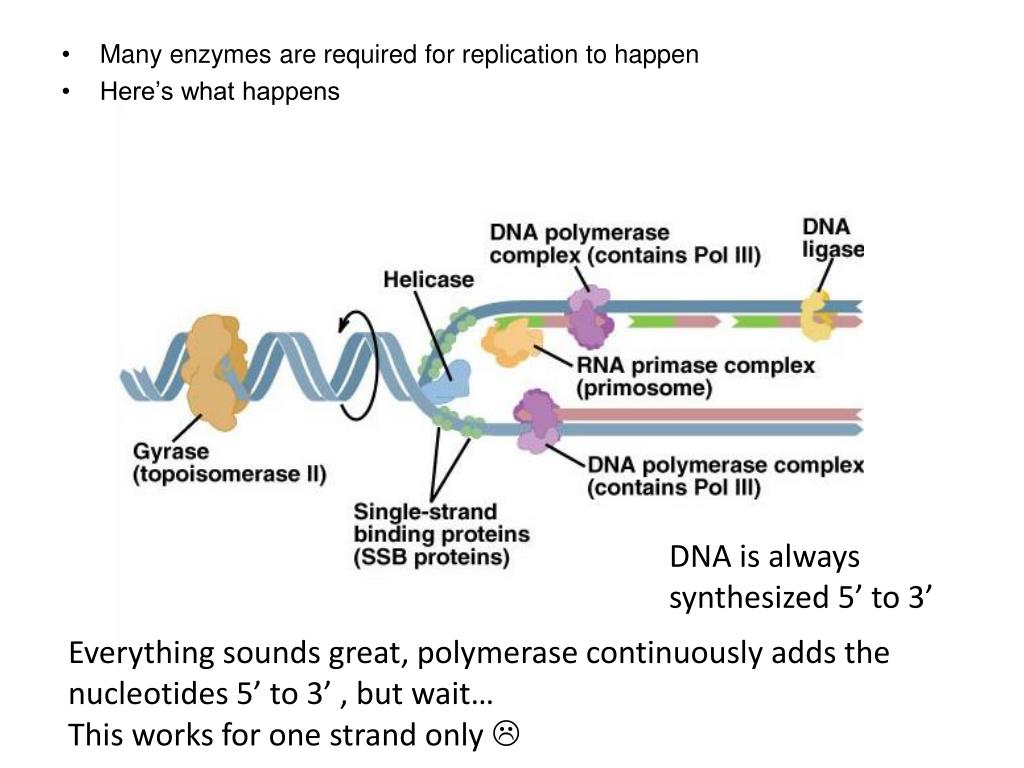 • Many enzymes are required for replication to happen
• Here’s what happens

DNA polymerase complex (contains Pol III)

DNA ligase

Helicase

RNA primase complex (primosome)

Gyrase (topoisomerase II)

DNA polymerase complex (contains Pol III)

Single-strand binding proteins (SSB proteins)

DNA is always synthesized 5’ to 3’

Everything sounds great, polymerase continuously adds the nucleotides 5’ to 3’ , but wait…
This works for one strand only ☹